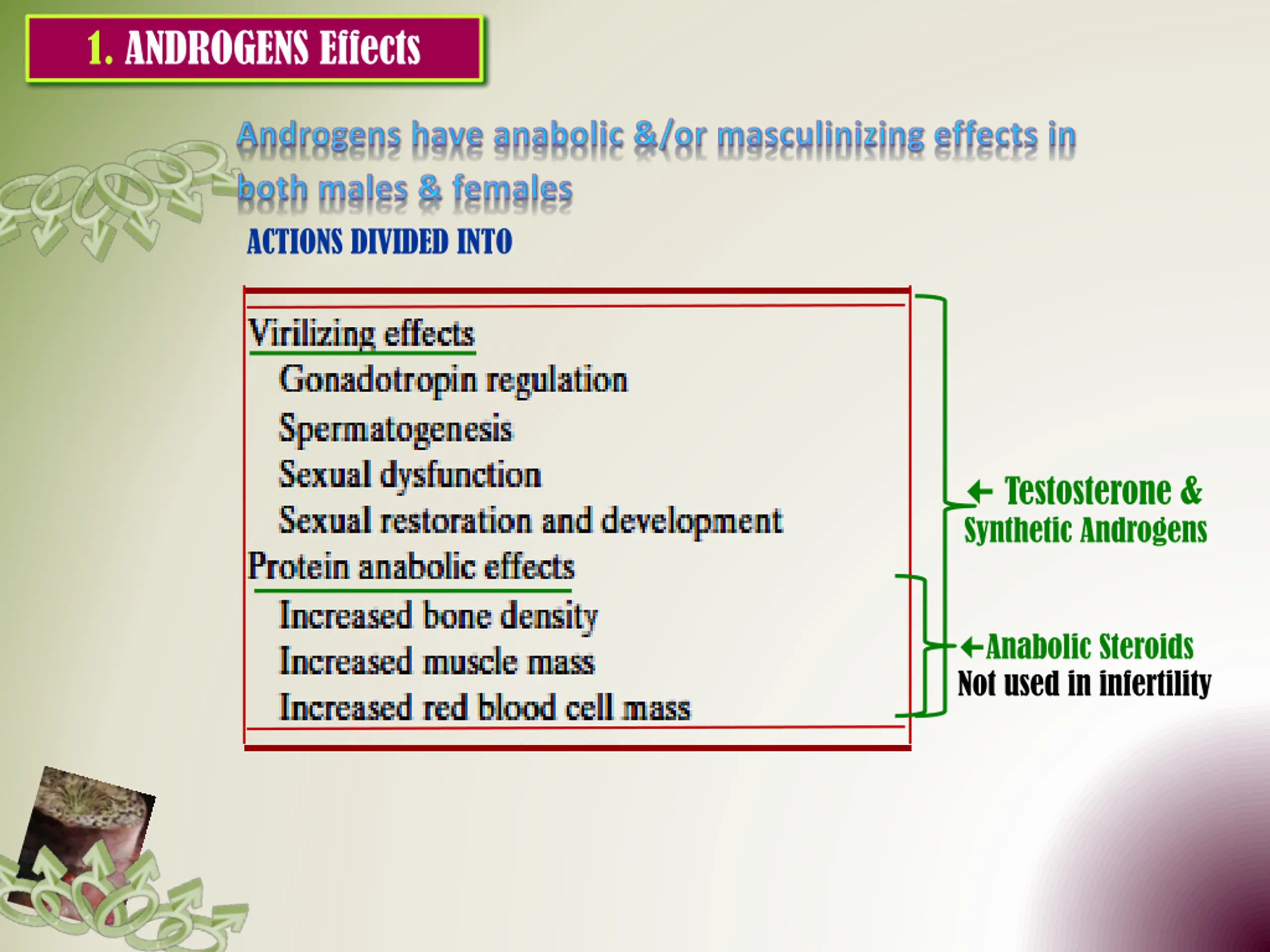 1. ANDROGENS Effects

Androgens have anabolic &/or masculinizing effects in both males & females

ACTIONS DIVIDED INTO

Virilizing effects
Gonadotropin regulation
Spermatogenesis
Sexual dysfunction
Sexual restoration and development
Protein anabolic effects
Increased bone density
Increased muscle mass
Increased red blood cell mass

← Testosterone & Synthetic Androgens

←Anabolic Steroids
Not used in infertility